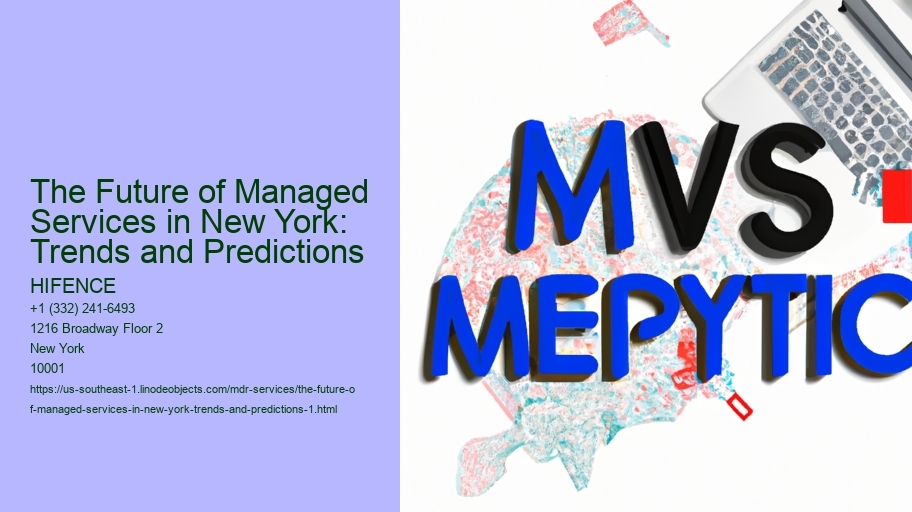 The Future of Managed Services in New York: Trends and Predictions

HIFENCE
+1 (332) 241-6493
1216 Broadway Floor 2
New York
10001
https://us-southeast-1.linodeobjects.com/mdr-services/the-future-of-managed-services-in-new-york-trends-and-predictions-1.html

MVS
MEPYTIC